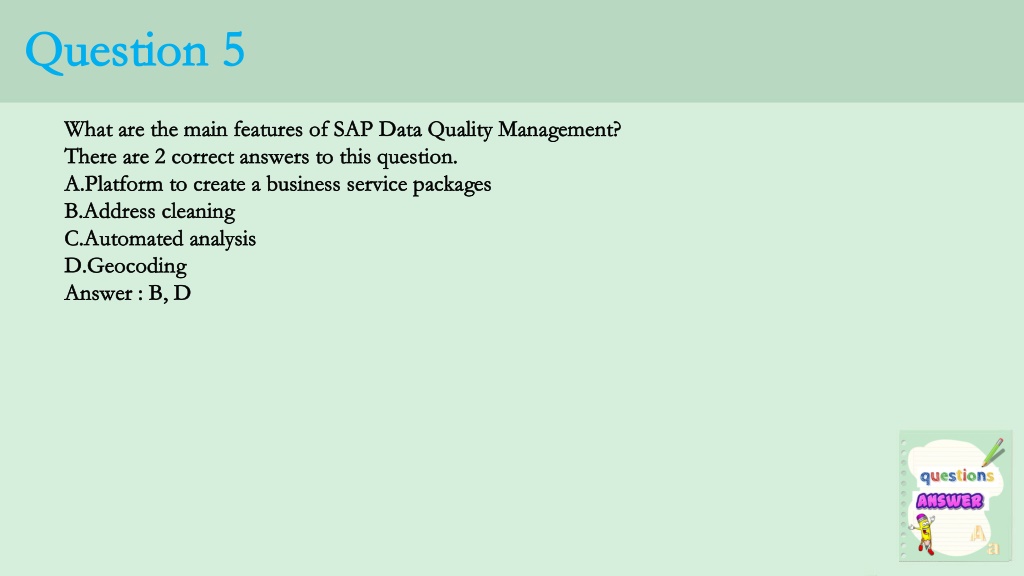 Question 5

What are the main features of SAP Data Quality Management?
There are 2 correct answers to this question.
A.Platform to create a business service packages
B.Address cleaning
C.Automated analysis
D.Geocoding
Answer : B, D

questions
ANSWER
A
a